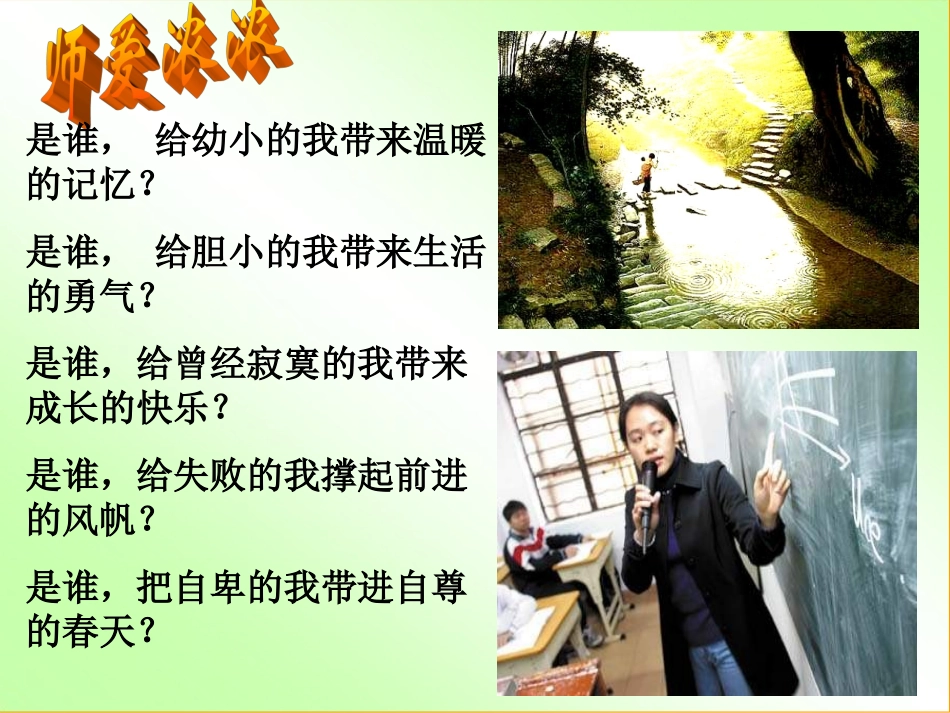 师爱浓浓

是谁， 给幼小的我带来温暖的记忆？

是谁， 给胆小的我带来生活的勇气？

是谁，给曾经寂寞的我带来成长的快乐？

是谁，给失败的我撑起前进的风帆？

是谁，把自卑的我带进自尊的春天？